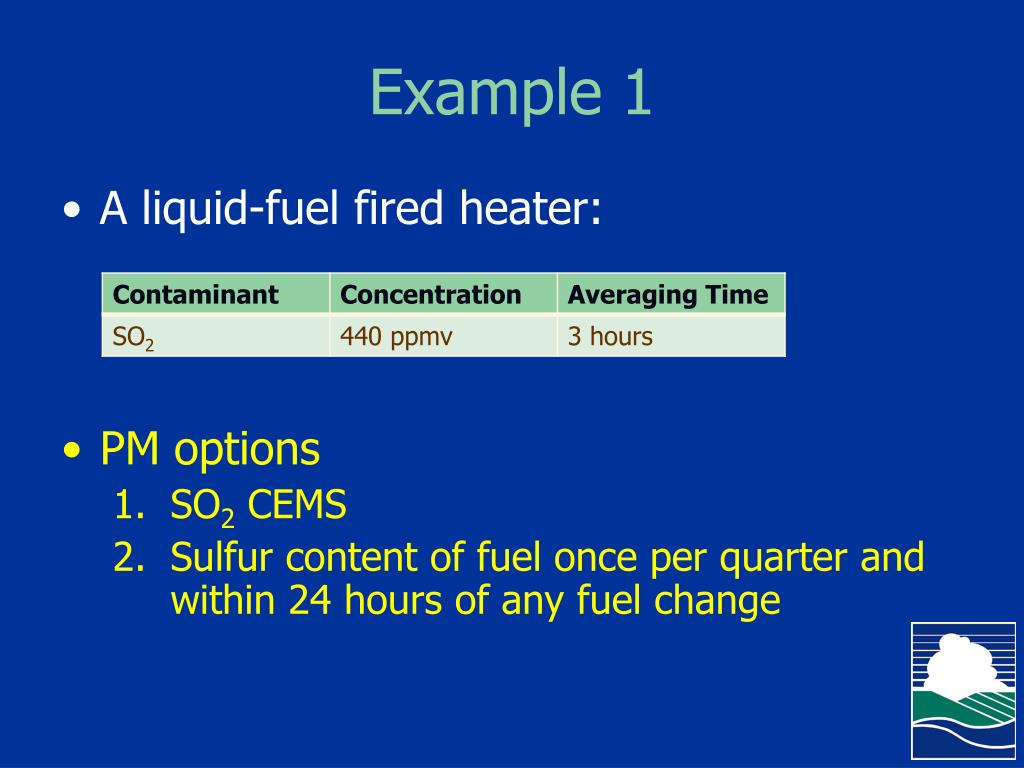 Example 1

• A liquid-fuel fired heater:

| Contaminant | Concentration | Averaging Time |
|---|---|---|
| $SO_2$ | 440 ppmv | 3 hours |

• PM options
1. $SO_2$ CEMS
2. Sulfur content of fuel once per quarter and within 24 hours of any fuel change